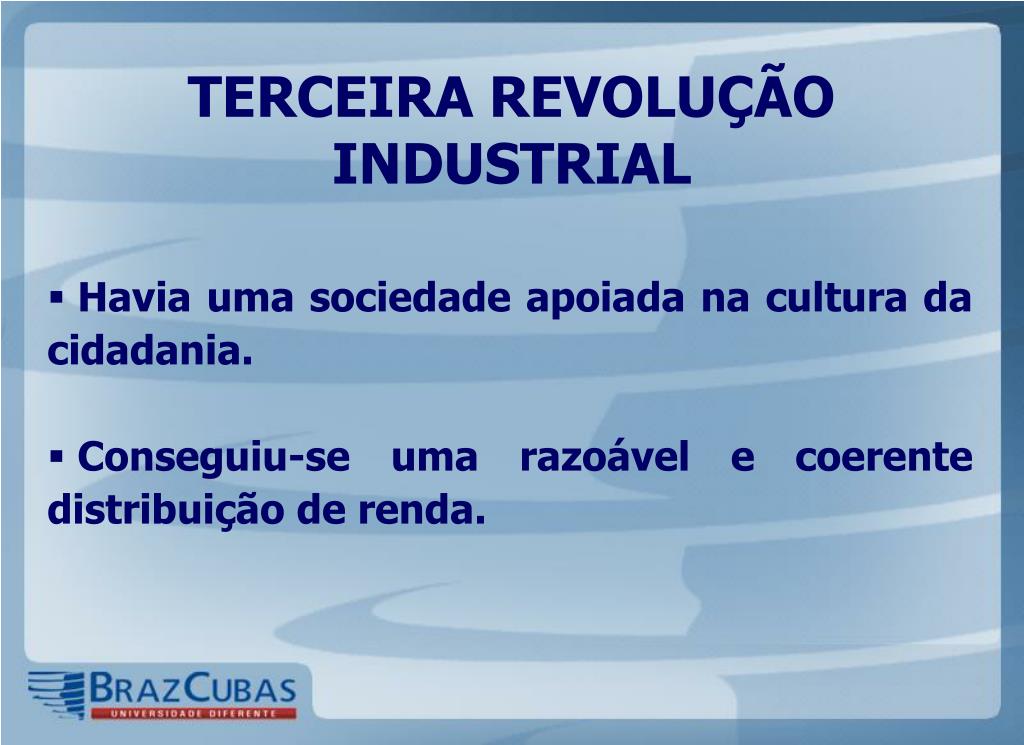 TERCEIRA REVOLUÇÃO INDUSTRIAL

▪ Havia uma sociedade apoiada na cultura da cidadania.

▪ Conseguiu-se uma razoável e coerente distribuição de renda.

BRAZCUBAS
UNIVERSIDADE DIFERENTE